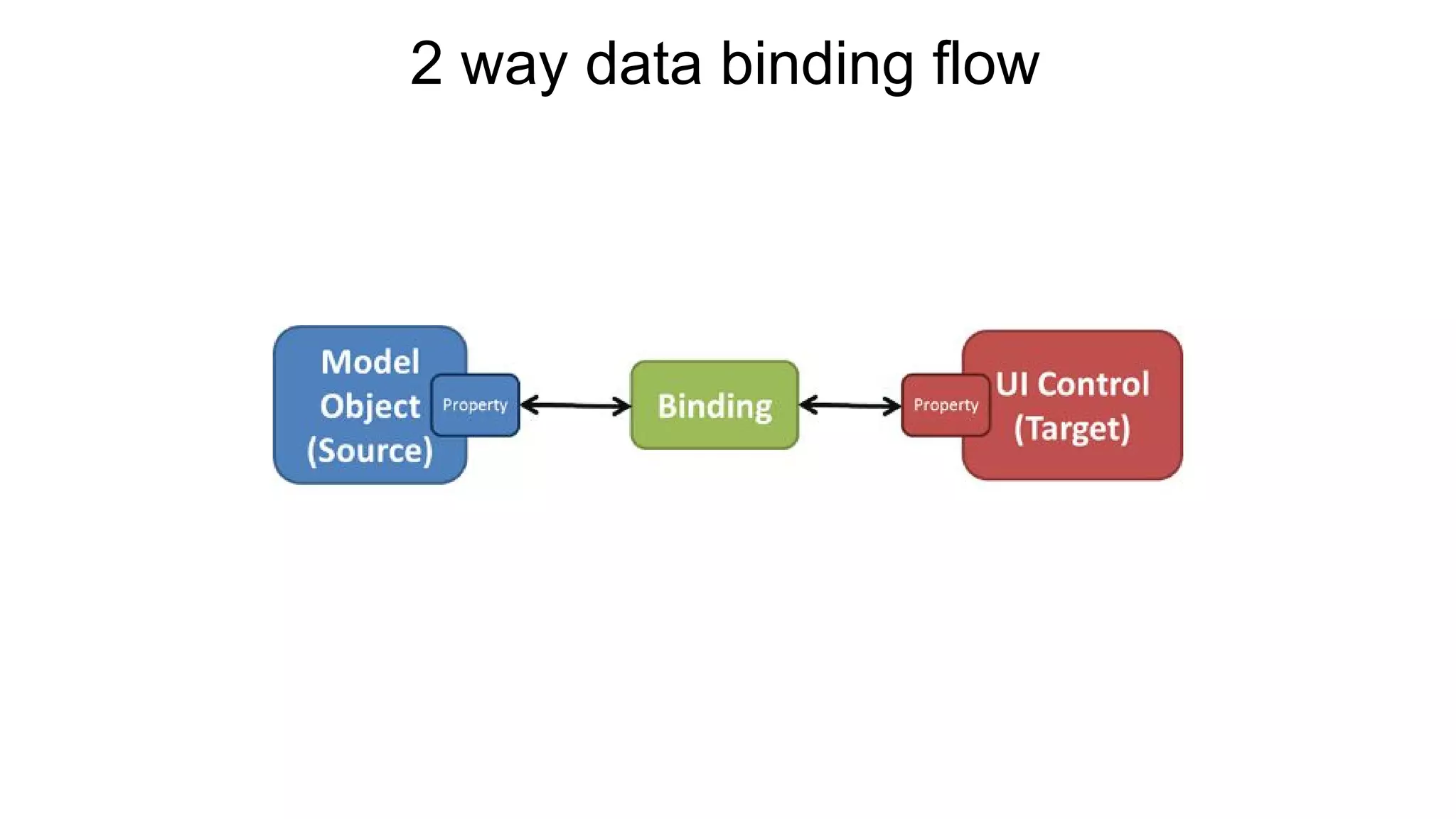 2 way data binding flow

Model Object (Source)

Property

Binding

Property

UI Control (Target)